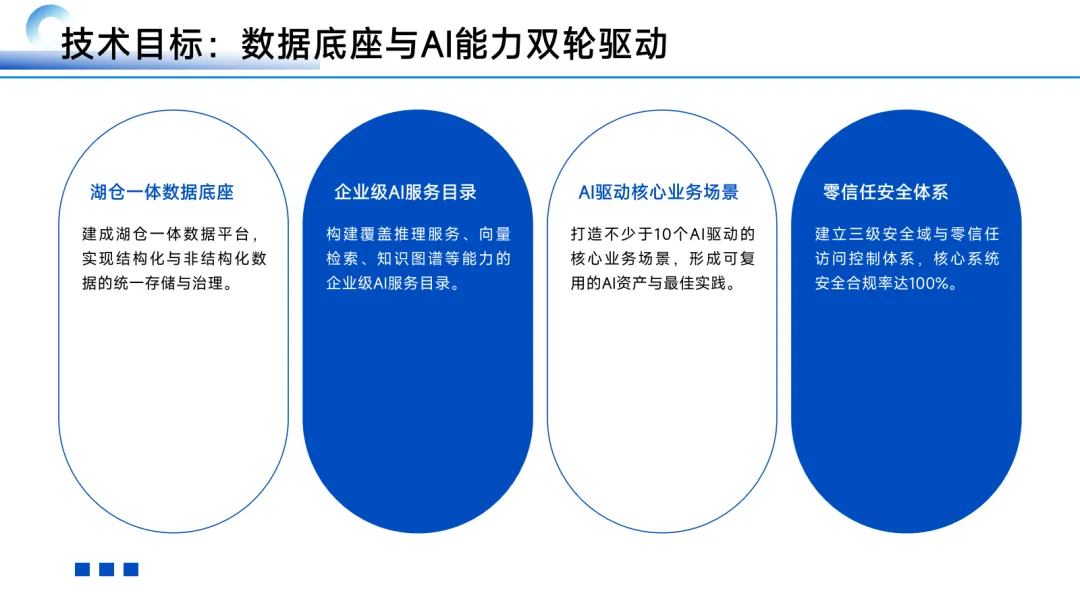 技术目标：数据底座与AI能力双轮驱动

湖仓一体数据底座

建成湖仓一体数据平台，实现结构化与非结构化数据的统一存储与治理。

企业级AI服务目录

构建覆盖推理服务、向量检索、知识图谱等能力的企业级AI服务目录。

AI驱动核心业务场景

打造不少于10个AI驱动的核心业务场景，形成可复用的AI资产与最佳实践。

零信任安全体系

建立三级安全域与零信任访问控制体系，核心系统安全合规率达100%。